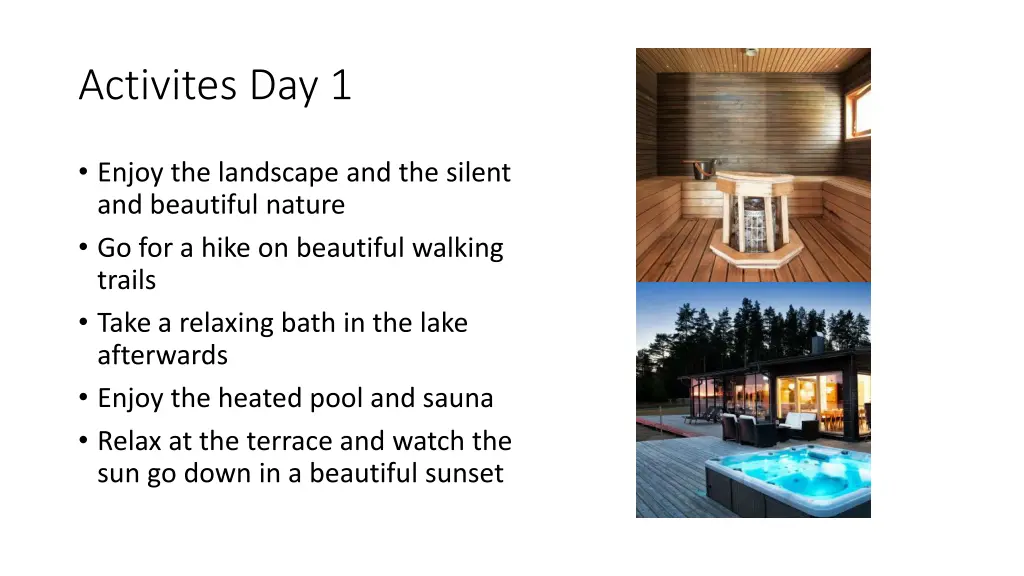 Activites Day 1

• Enjoy the landscape and the silent and beautiful nature
• Go for a hike on beautiful walking trails
• Take a relaxing bath in the lake afterwards
• Enjoy the heated pool and sauna
• Relax at the terrace and watch the sun go down in a beautiful sunset